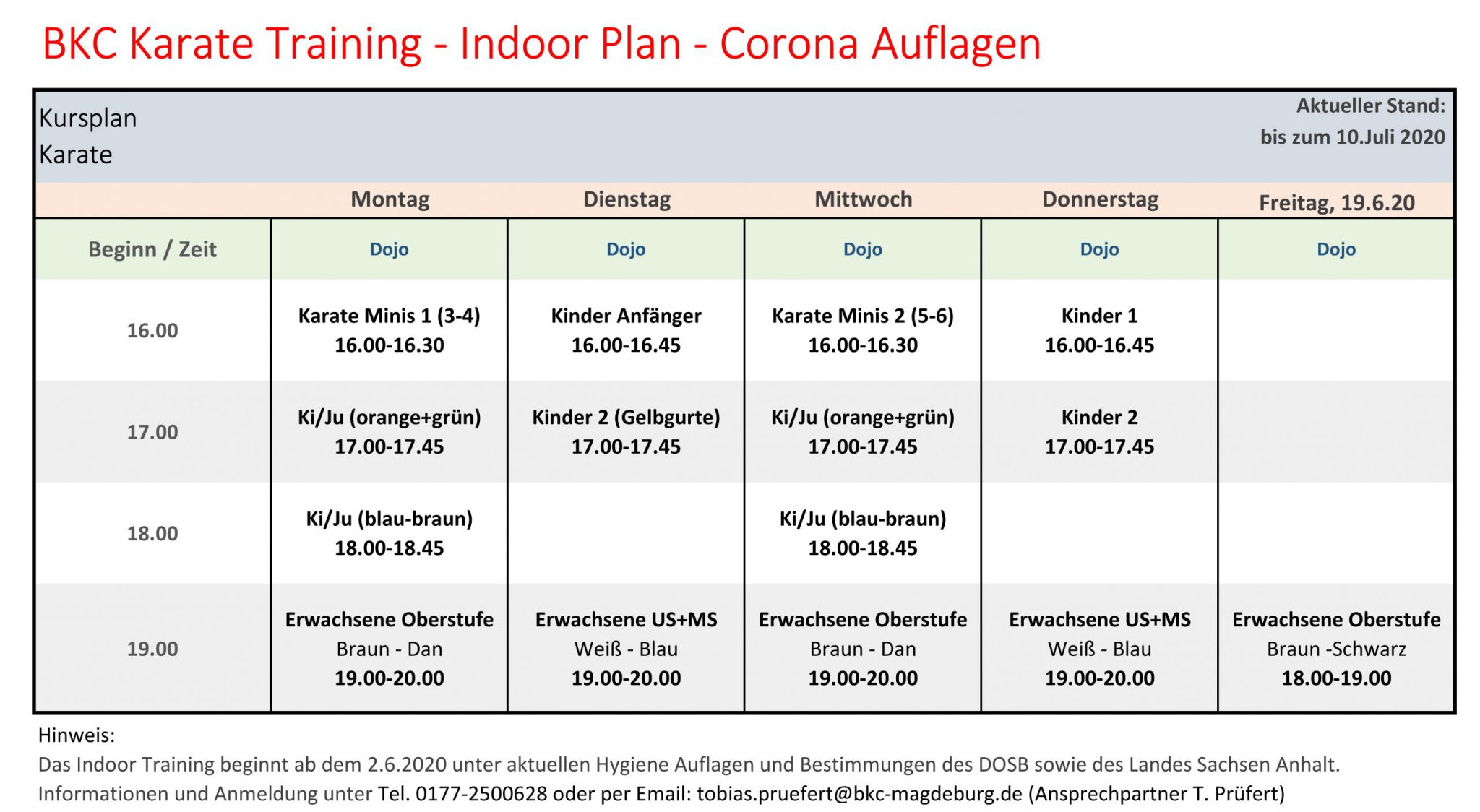 BKC Karate Training - Indoor Plan - Corona Auflagen

Kursplan
Karate

Aktueller Stand:
bis zum 10.Juli 2020

| | Montag | Dienstag | Mittwoch | Donnerstag | Freitag, 19.6.20 |
|---|---|---|---|---|---|
| Beginn / Zeit | Dojo | Dojo | Dojo | Dojo | Dojo |
| 16.00 | Karate Minis 1 (3-4) 16.00-16.30 | Kinder Anfänger 16.00-16.45 | Karate Minis 2 (5-6) 16.00-16.30 | Kinder 1 16.00-16.45 | |
| 17.00 | Ki/Ju (orange+grün) 17.00-17.45 | Kinder 2 (Gelbgurte) 17.00-17.45 | Ki/Ju (orange+grün) 17.00-17.45 | Kinder 2 17.00-17.45 | |
| 18.00 | Ki/Ju (blau-braun) 18.00-18.45 | | Ki/Ju (blau-braun) 18.00-18.45 | | |
| 19.00 | Erwachsene Oberstufe Braun - Dan 19.00-20.00 | Erwachsene US+MS Weiß - Blau 19.00-20.00 | Erwachsene Oberstufe Braun - Dan 19.00-20.00 | Erwachsene US+MS Weiß - Blau 19.00-20.00 | Erwachsene Oberstufe Braun -Schwarz 18.00-19.00 |

Hinweis:
Das Indoor Training beginnt ab dem 2.6.2020 unter aktuellen Hygiene Auflagen und Bestimmungen des DOSB sowie des Landes Sachsen Anhalt.
Informationen und Anmeldung unter Tel. 0177-2500628 oder per Email: tobias.pruefert@bkc-magdeburg.de (Ansprechpartner T. Prüfert)